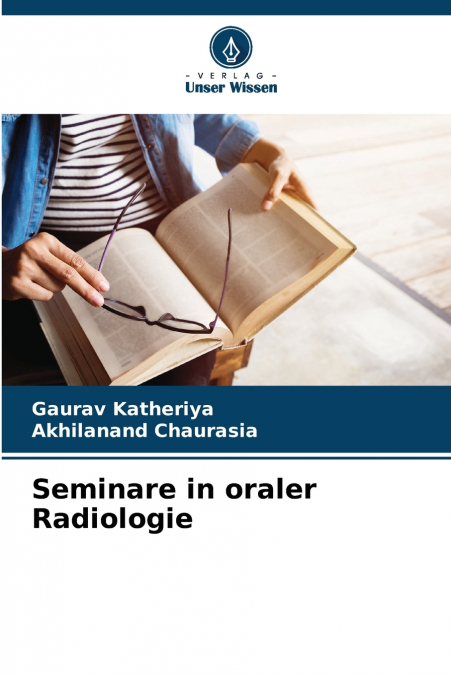 - VERLAG -
Unser Wissen

Gaurav Katheriya
Akhilanand Chaurasia

Seminare in oraler Radiologie